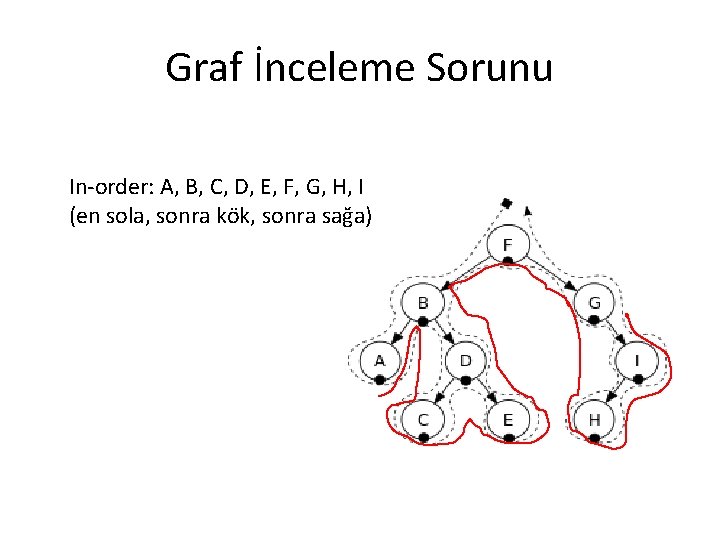 Graf İnceleme Sorunu

In-order: A, B, C, D, E, F, G, H, I
(en sola, sonra kök, sonra sağa)

F
B
G
A
D
I
C
E
H